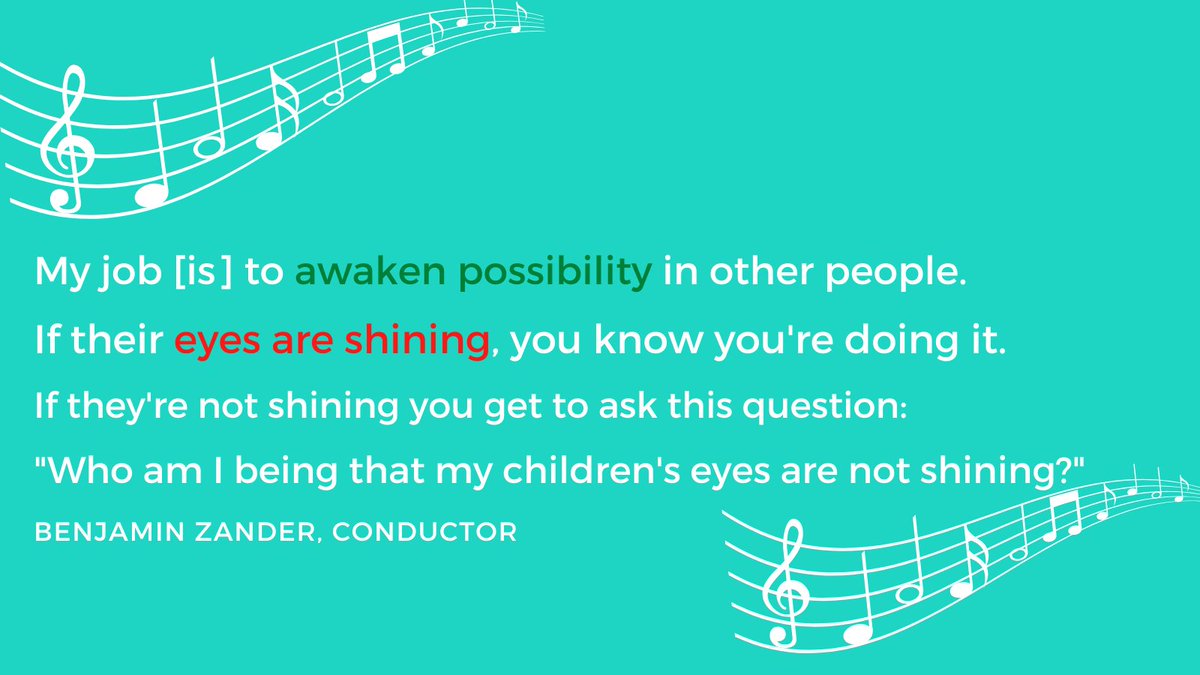 My job [is] to awaken possibility in other people.

If their eyes are shining, you know you're doing it.

If they're not shining you get to ask this question:

"Who am I being that my children's eyes are not shining?"

BENJAMIN ZANDER, CONDUCTOR